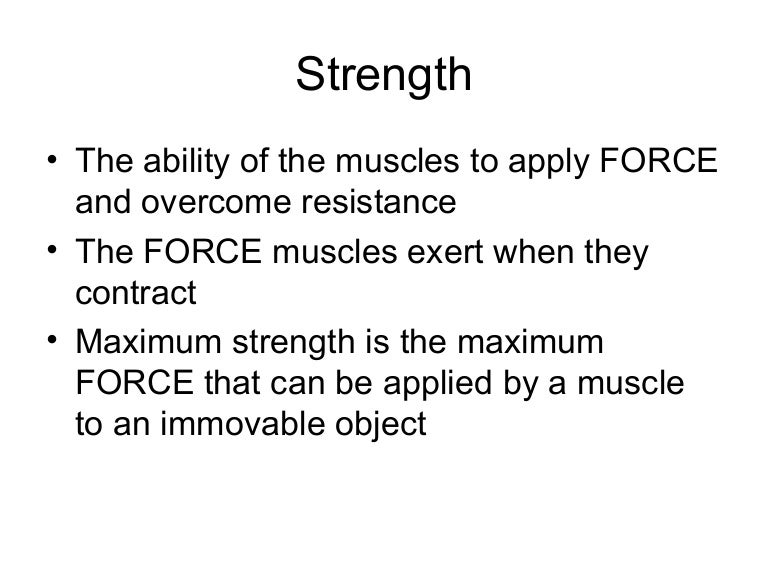 Strength

• The ability of the muscles to apply FORCE and overcome resistance
• The FORCE muscles exert when they contract
• Maximum strength is the maximum FORCE that can be applied by a muscle to an immovable object